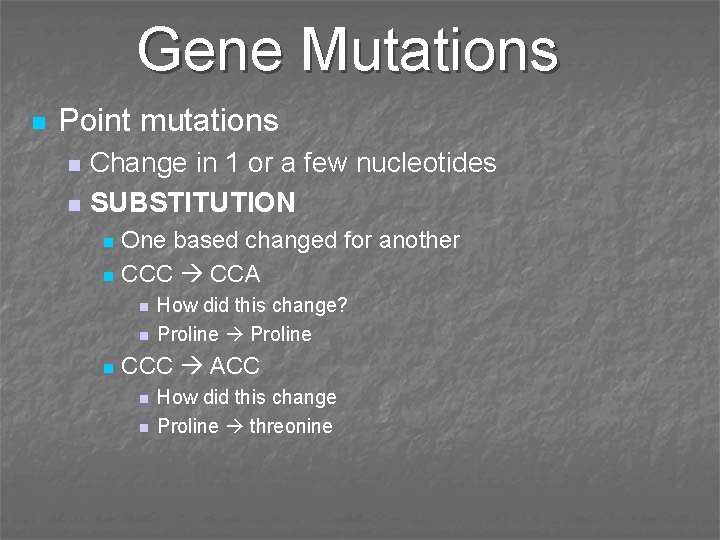 Gene Mutations

Point mutations
Change in 1 or a few nucleotides
SUBSTITUTION
One based changed for another
CCC → CCA
How did this change?
Proline → Proline
CCC → ACC
How did this change
Proline → threonine